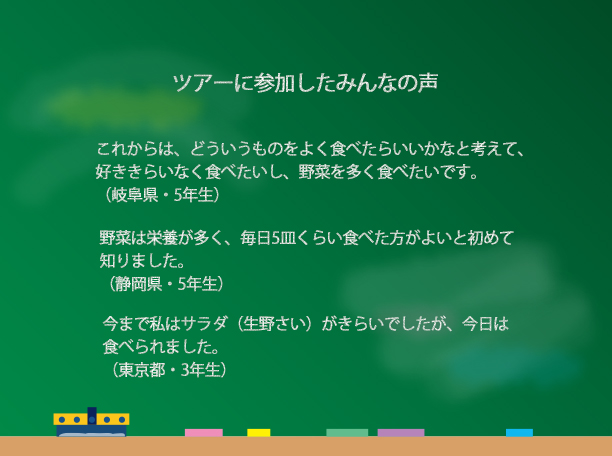 ツアーに参加したみんなの声

これからは、どういうものをよく食べたらいいかなと考えて、好ききらいなく食べたいし、野菜を多く食べたいです。
（岐阜県・5年生）

野菜は栄養が多く、毎日5皿くらい食べた方がよいと初めて知りました。
（静岡県・5年生）

今まで私はサラダ（生野さい）がきらいでしたが、今日は食べられました。
（東京都・3年生）